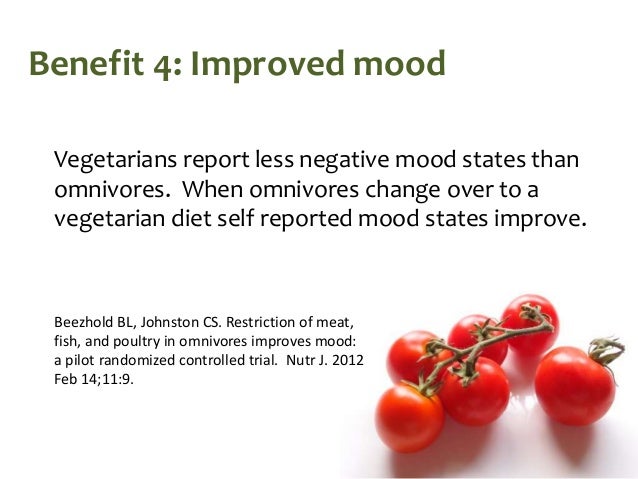 Benefit 4: Improved mood

Vegetarians report less negative mood states than omnivores. When omnivores change over to a vegetarian diet self reported mood states improve.

Beezhold BL, Johnston CS. Restriction of meat, fish, and poultry in omnivores improves mood: a pilot randomized controlled trial. Nutr J. 2012 Feb 14;11:9.